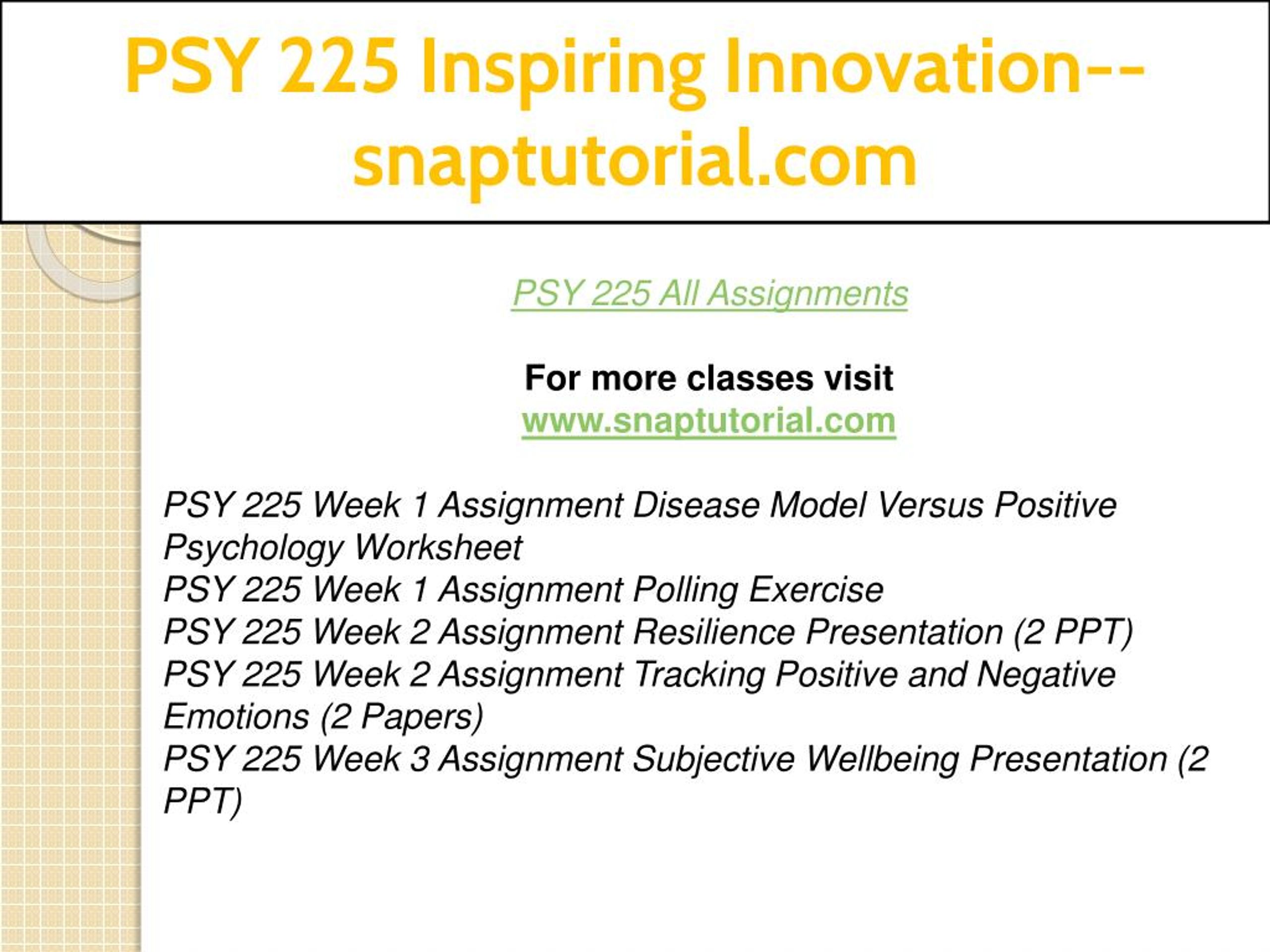 PSY 225 Inspiring Innovation--snaptutorial.com

PSY 225 All Assignments

For more classes visit
www.snaptutorial.com

PSY 225 Week 1 Assignment Disease Model Versus Positive Psychology Worksheet
PSY 225 Week 1 Assignment Polling Exercise
PSY 225 Week 2 Assignment Resilience Presentation (2 PPT)
PSY 225 Week 2 Assignment Tracking Positive and Negative Emotions (2 Papers)
PSY 225 Week 3 Assignment Subjective Wellbeing Presentation (2 PPT)